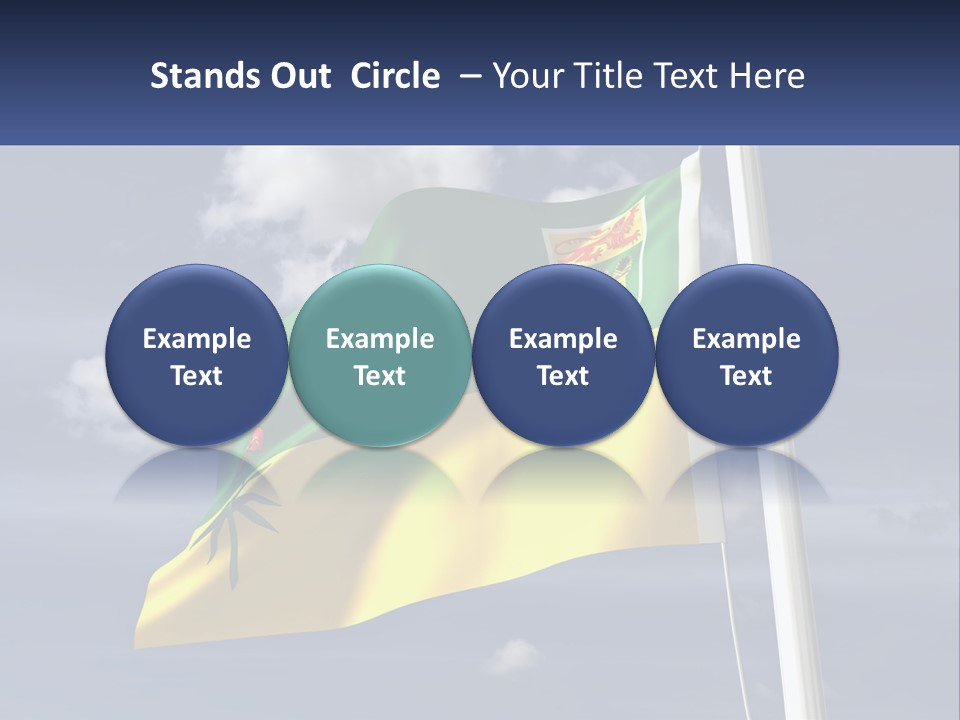 Stands Out Circle – Your Title Text Here

Example Text

Example Text

Example Text

Example Text